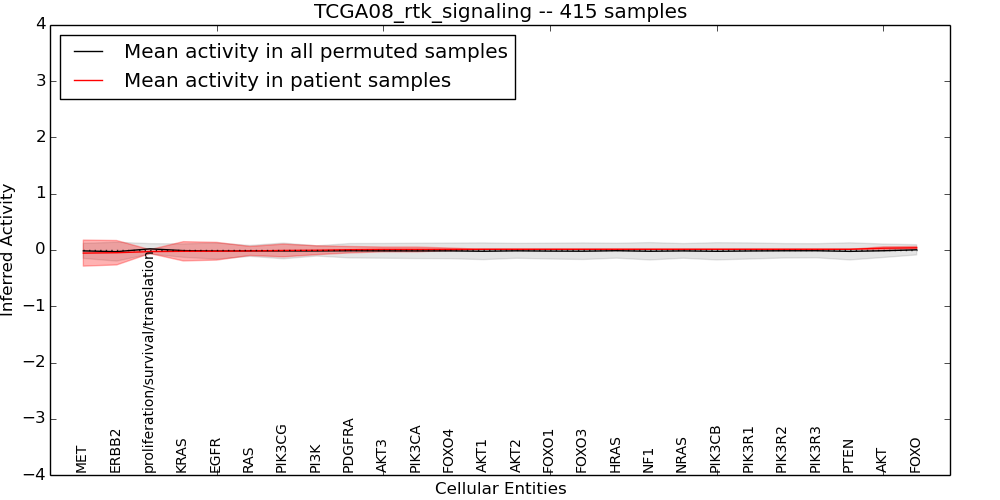 TCGA08_rtk_signaling -- 415 samples

Mean activity in all permuted samples
Mean activity in patient samples

Inferred Activity

4
3
2
1
0
−1
−2
−3
−4

MET
ERBB2
proliferation/survival/translation
KRAS
EGFR
RAS
PIK3CG
PI3K
PDGFRA
AKT3
PIK3CA
FOXO4
AKT1
AKT2
FOXO1
FOXO3
HRAS
NF1
NRAS
PIK3CB
PIK3R1
PIK3R2
PIK3R3
PTEN
AKT
FOXO

Cellular Entities